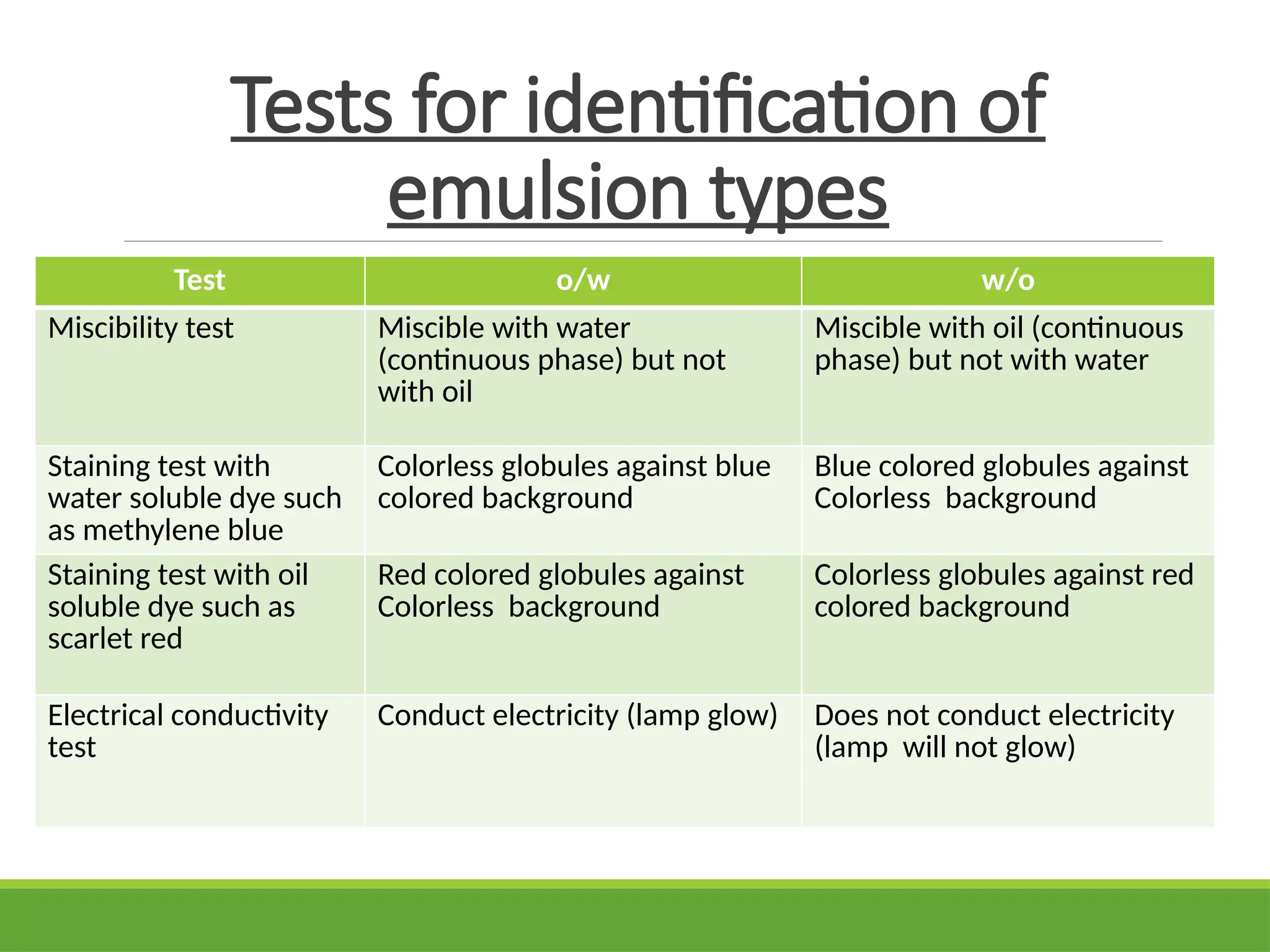 Tests for identification of emulsion types

| Test | o/w | w/o |
|---|---|---|
| Miscibility test | Miscible with water (continuous phase) but not with oil | Miscible with oil (continuous phase) but not with water |
| Staining test with water soluble dye such as methylene blue | Colorless globules against blue colored background | Blue colored globules against Colorless background |
| Staining test with oil soluble dye such as scarlet red | Red colored globules against Colorless background | Colorless globules against red colored background |
| Electrical conductivity test | Conduct electricity (lamp glow) | Does not conduct electricity (lamp will not glow) |